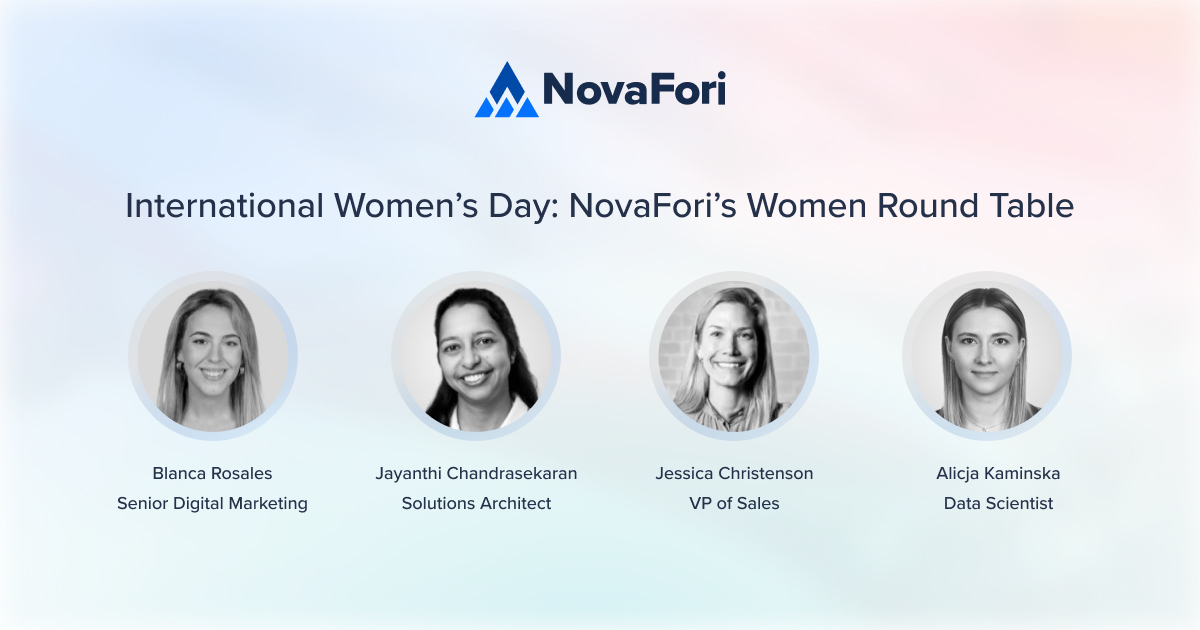 NovaFori

International Women's Day: NovaFori's Women Round Table

Blanca Rosales
Senior Digital Marketing

Jayanthi Chandrasekaran
Solutions Architect

Jessica Christenson
VP of Sales

Alicja Kaminska
Data Scientist